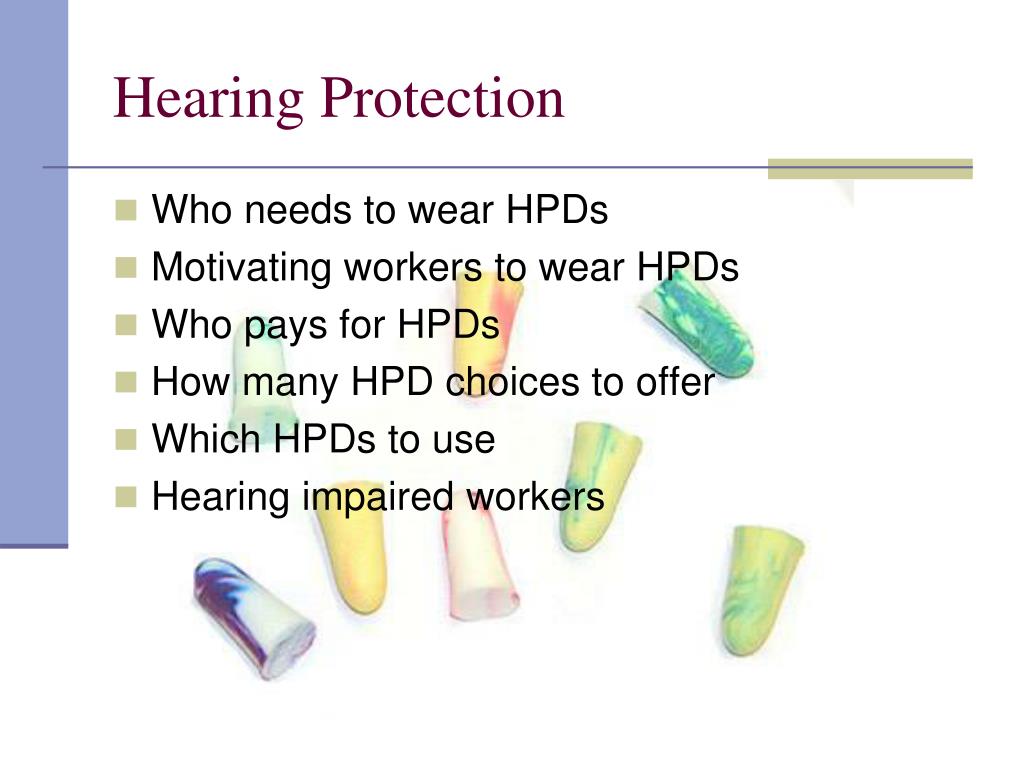 Hearing Protection

- Who needs to wear HPDs
- Motivating workers to wear HPDs
- Who pays for HPDs
- How many HPD choices to offer
- Which HPDs to use
- Hearing impaired workers